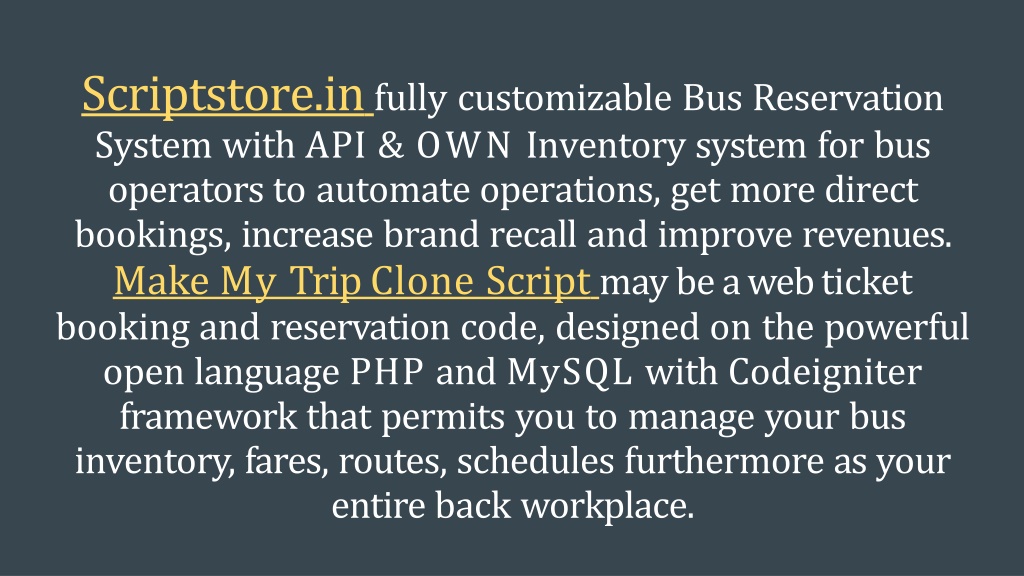 Scriptstore.in fully customizable Bus Reservation System with API & OWN Inventory system for bus operators to automate operations, get more direct bookings, increase brand recall and improve revenues. Make My Trip Clone Script may be a web ticket booking and reservation code, designed on the powerful open language PHP and MySQL with Codeigniter framework that permits you to manage your bus inventory, fares, routes, schedules furthermore as your entire back workplace.